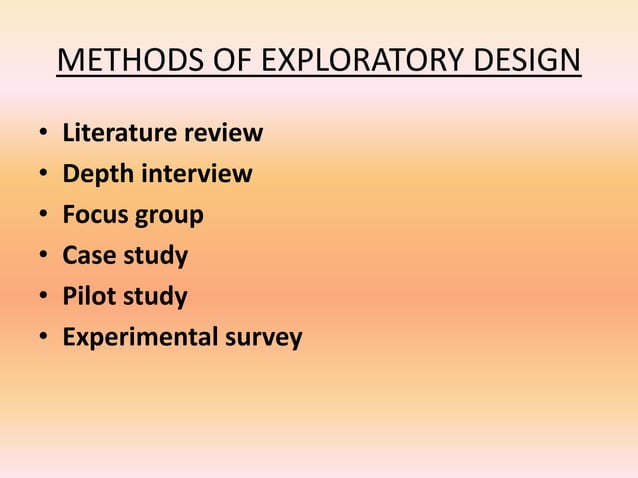 METHODS OF EXPLORATORY DESIGN

• Literature review
• Depth interview
• Focus group
• Case study
• Pilot study
• Experimental survey